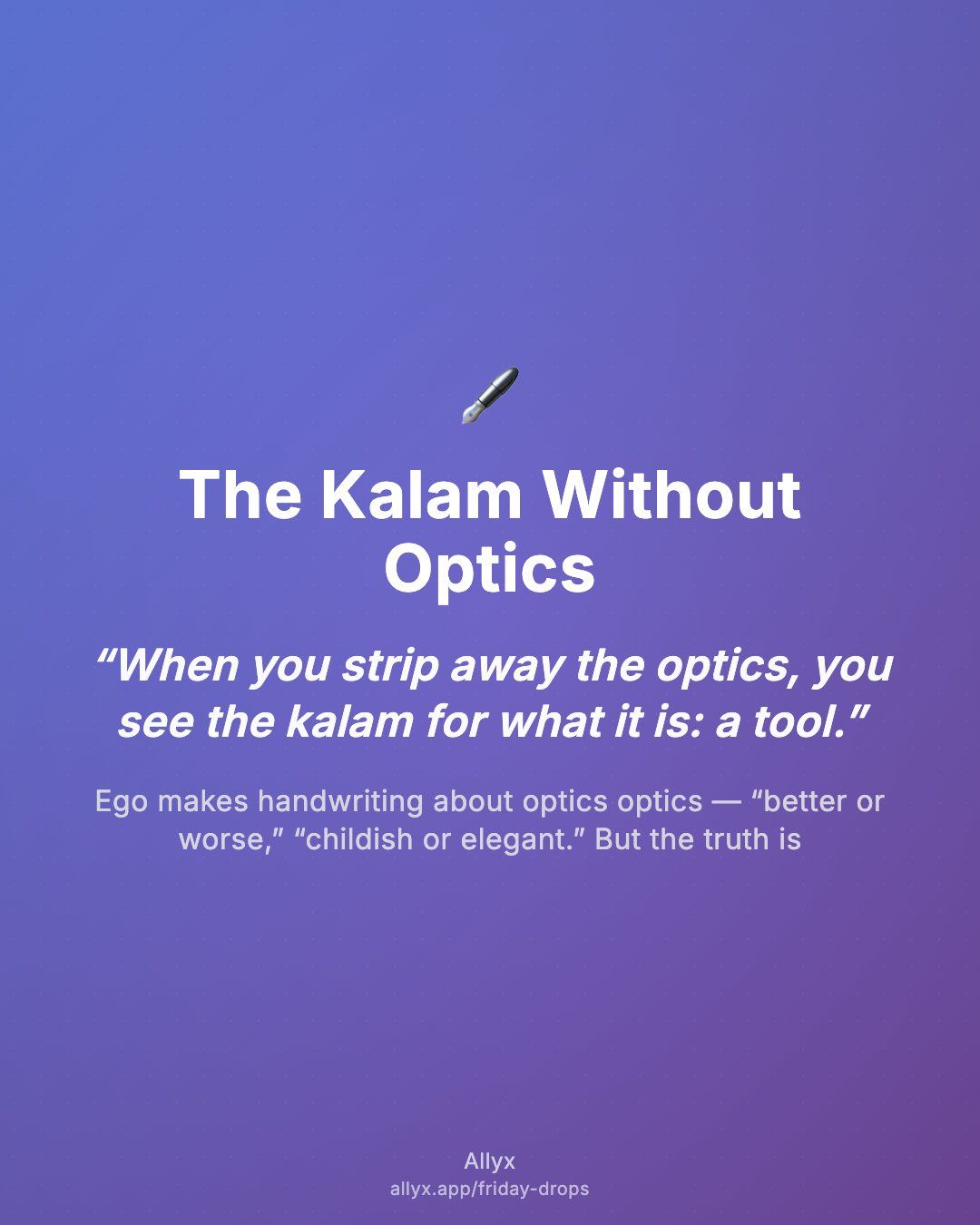 The Kalam Without Optics

“When you strip away the optics, you see the kalam for what it is: a tool.”

Ego makes handwriting about optics optics — “better or worse,” “childish or elegant.” But the truth is

Allyx
allyx.app/friday-drops